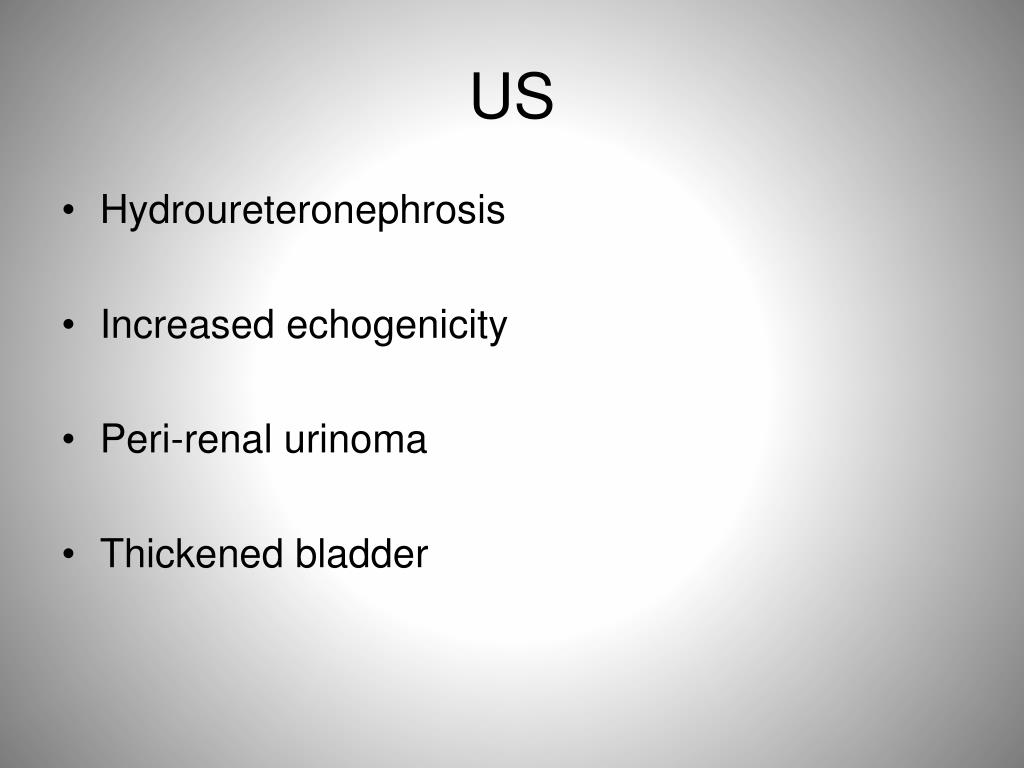 US

• Hydroureteronephrosis

• Increased echogenicity

• Peri-renal urinoma

• Thickened bladder